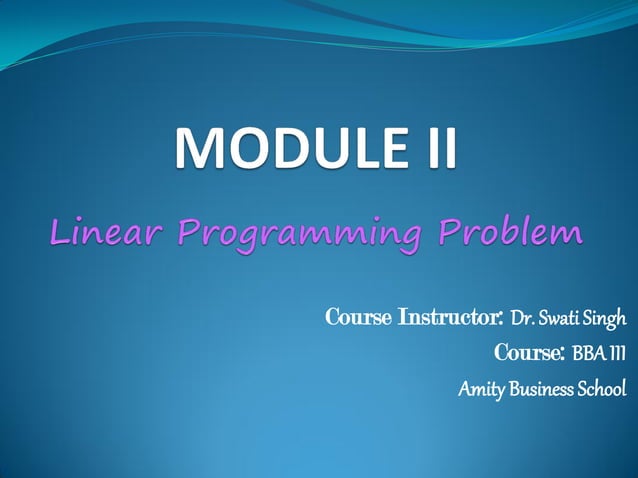 MODULE II

Linear Programming Problem

Course Instructor: Dr. Swati Singh
Course: BBA III
Amity Business School